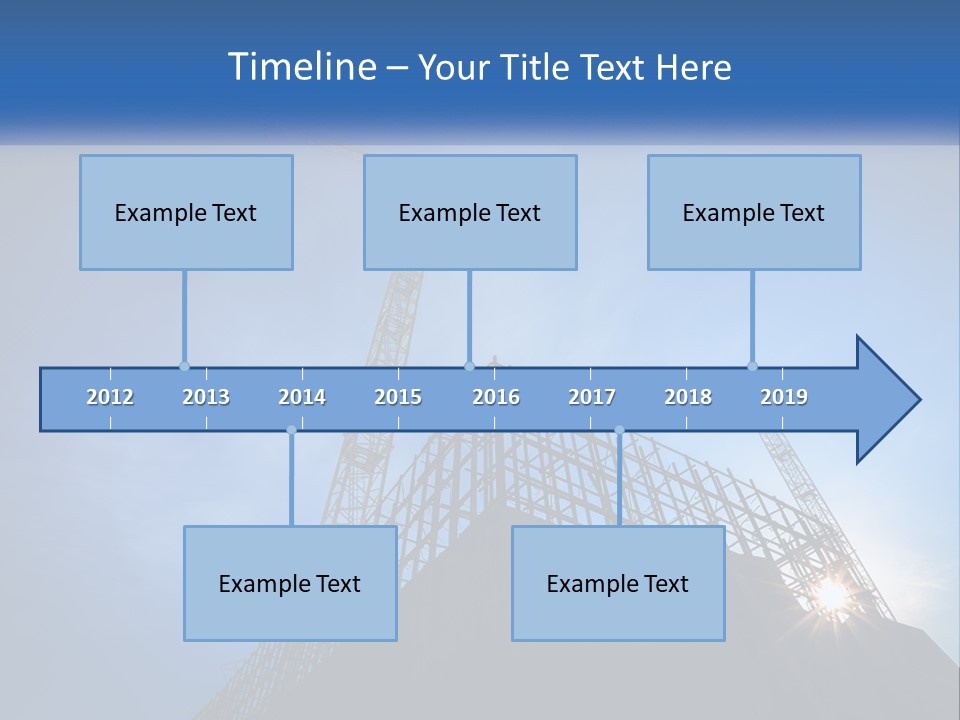 Timeline – Your Title Text Here

Example Text

Example Text

Example Text

2012 2013 2014 2015 2016 2017 2018 2019

Example Text

Example Text